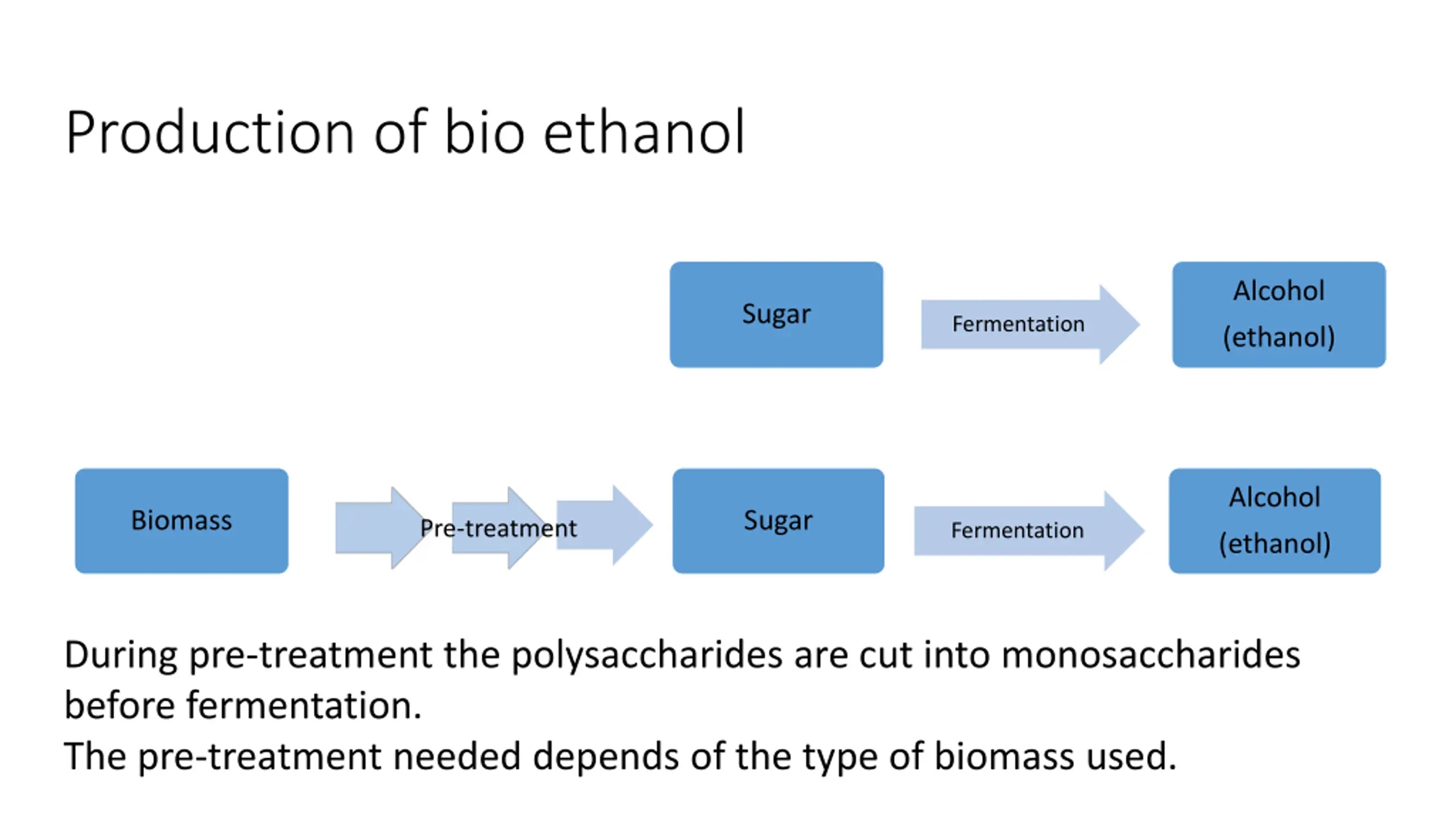 Production of bio ethanol

Sugar

Fermentation

Alcohol (ethanol)

Biomass

Pre-treatment

Sugar

Fermentation

Alcohol (ethanol)

During pre-treatment the polysaccharides are cut into monosaccharides before fermentation.
The pre-treatment needed depends of the type of biomass used.